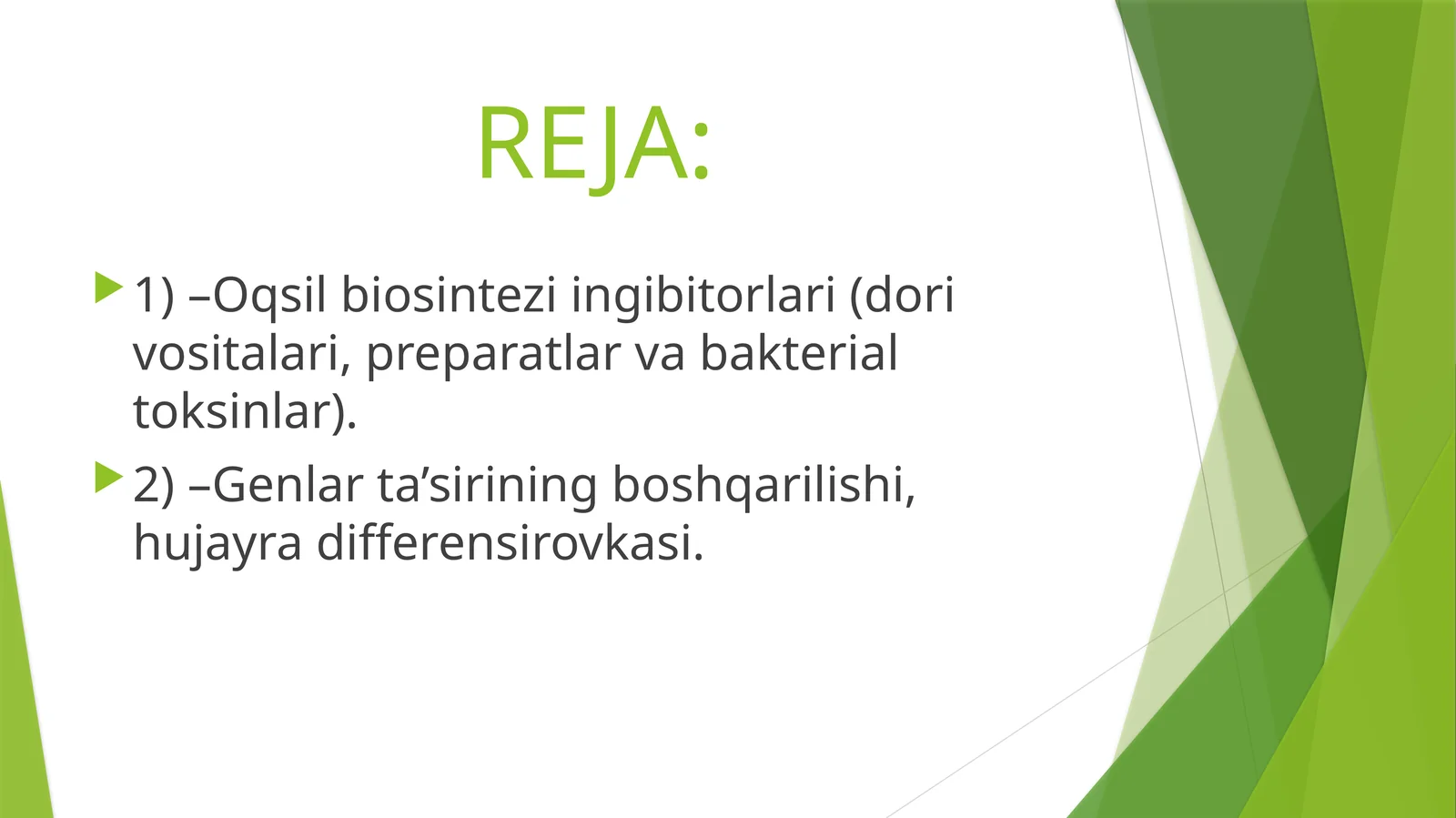 REJA:

1) –Oqsil biosintezi ingibitorlari (dori vositalari, preparatlar va bakterial toksinlar).

2) –Genlar ta’sirining boshqarilishi, hujayra differensirovkasi.